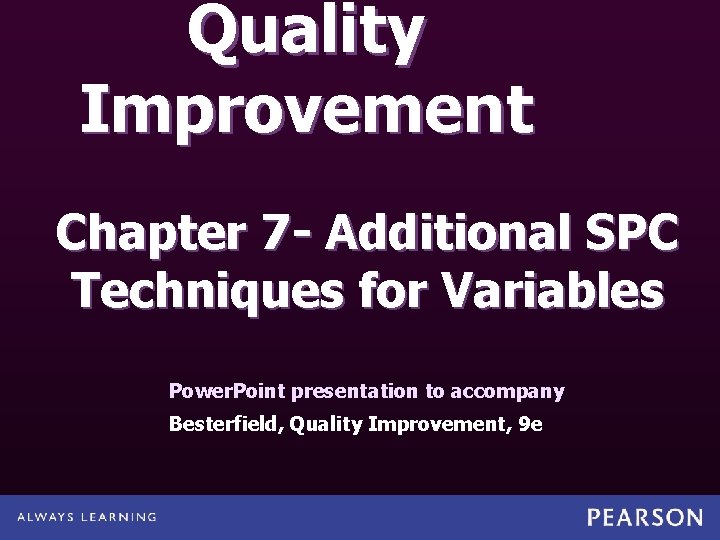 Quality Improvement

Chapter 7- Additional SPC Techniques for Variables

PowerPoint presentation to accompany

Besterfield, Quality Improvement, 9e

ALWAYS LEARNING

PEARSON